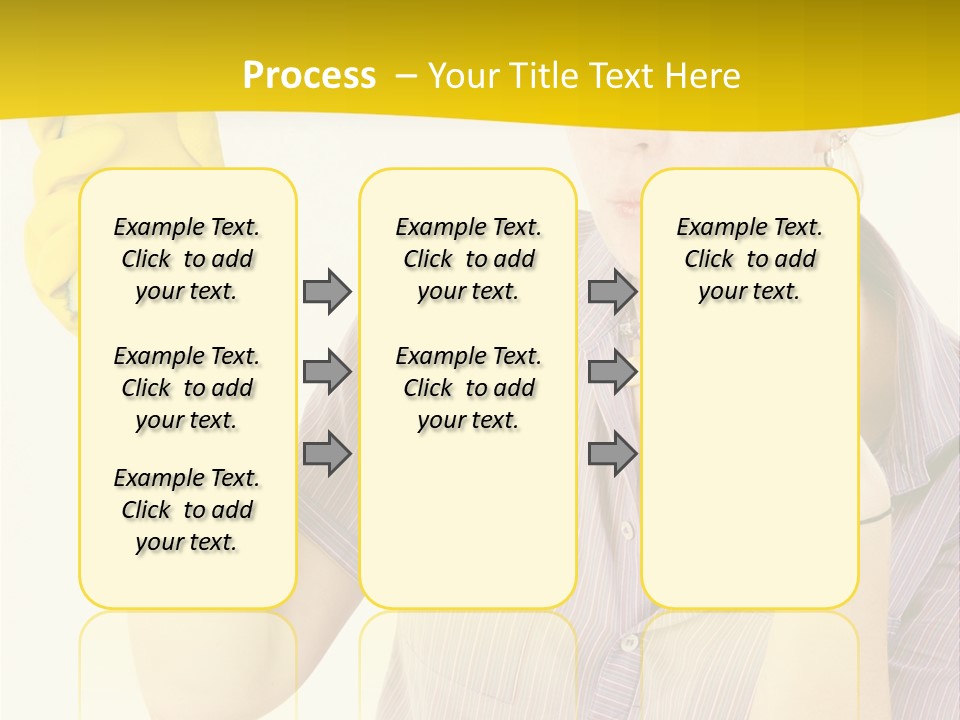 Process – Your Title Text Here

Example Text. Click to add your text.

Example Text. Click to add your text.

Example Text. Click to add your text.

Example Text. Click to add your text.

Example Text. Click to add your text.

Example Text. Click to add your text.